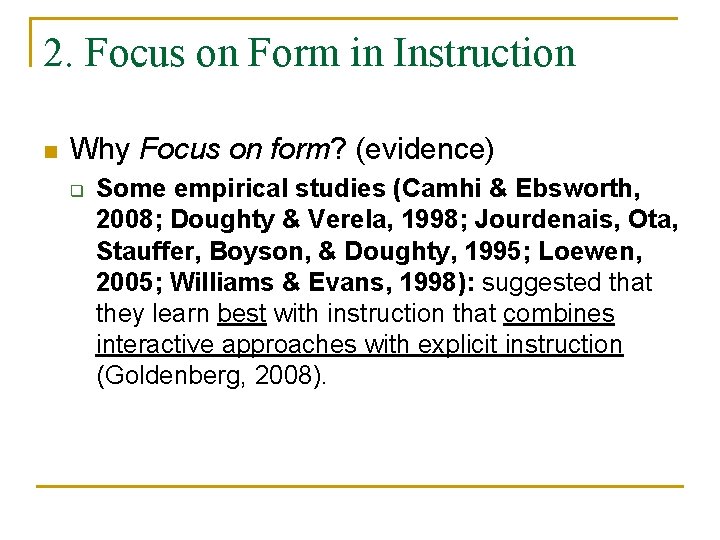 2. Focus on Form in Instruction

Why Focus on form? (evidence)

Some empirical studies (Camhi & Ebsworth, 2008; Doughty & Verela, 1998; Jourdenais, Ota, Stauffer, Boyson, & Doughty, 1995; Loewen, 2005; Williams & Evans, 1998): suggested that they learn best with instruction that combines interactive approaches with explicit instruction (Goldenberg, 2008).